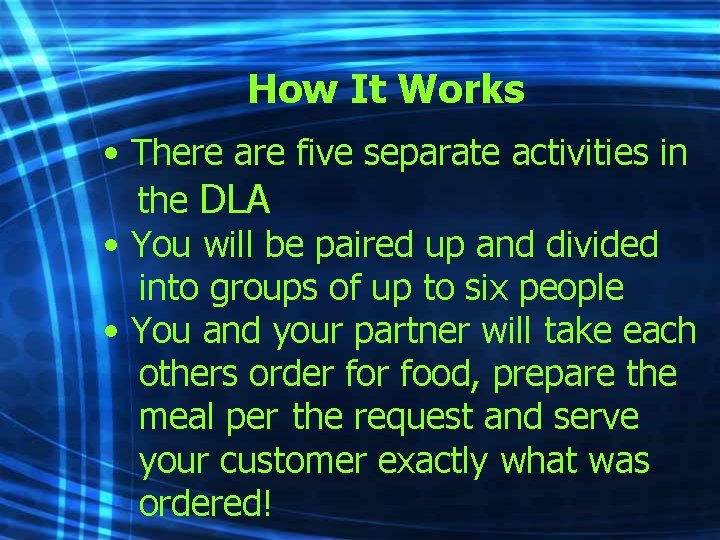 How It Works

• There are five separate activities in the DLA
• You will be paired up and divided into groups of up to six people
• You and your partner will take each others order for food, prepare the meal per the request and serve your customer exactly what was ordered!